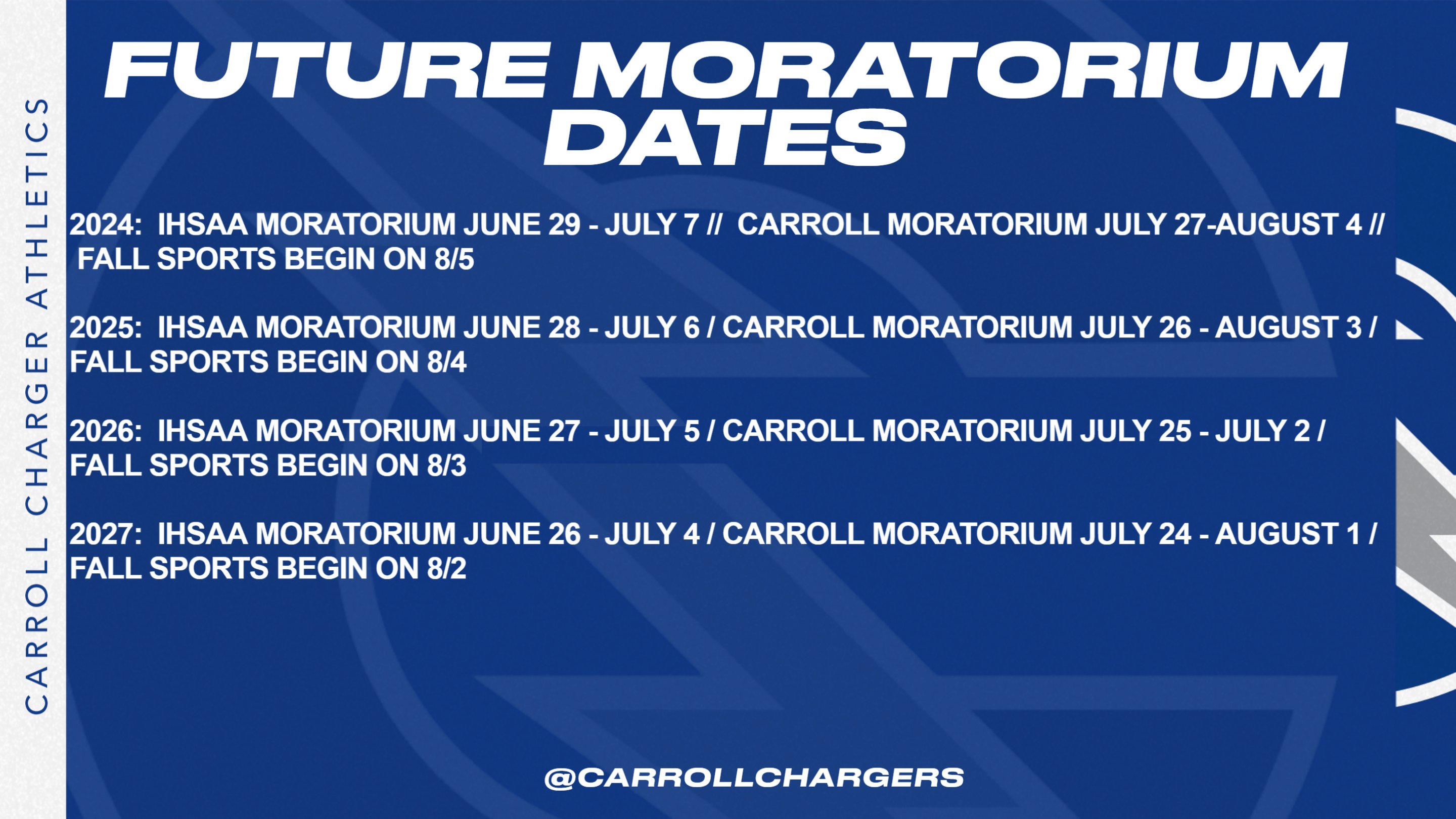 CARROLL CHARGER ATHLETICS

FUTURE MORATORIUM DATES

2024: IHSAA MORATORIUM JUNE 29 - JULY 7 // CARROLL MORATORIUM JULY 27-AUGUST 4 // FALL SPORTS BEGIN ON 8/5

2025: IHSAA MORATORIUM JUNE 28 - JULY 6 / CARROLL MORATORIUM JULY 26 - AUGUST 3 / FALL SPORTS BEGIN ON 8/4

2026: IHSAA MORATORIUM JUNE 27 - JULY 5 / CARROLL MORATORIUM JULY 25 - JULY 2 / FALL SPORTS BEGIN ON 8/3

2027: IHSAA MORATORIUM JUNE 26 - JULY 4 / CARROLL MORATORIUM JULY 24 - AUGUST 1 / FALL SPORTS BEGIN ON 8/2

@CARROLLCHARGERS